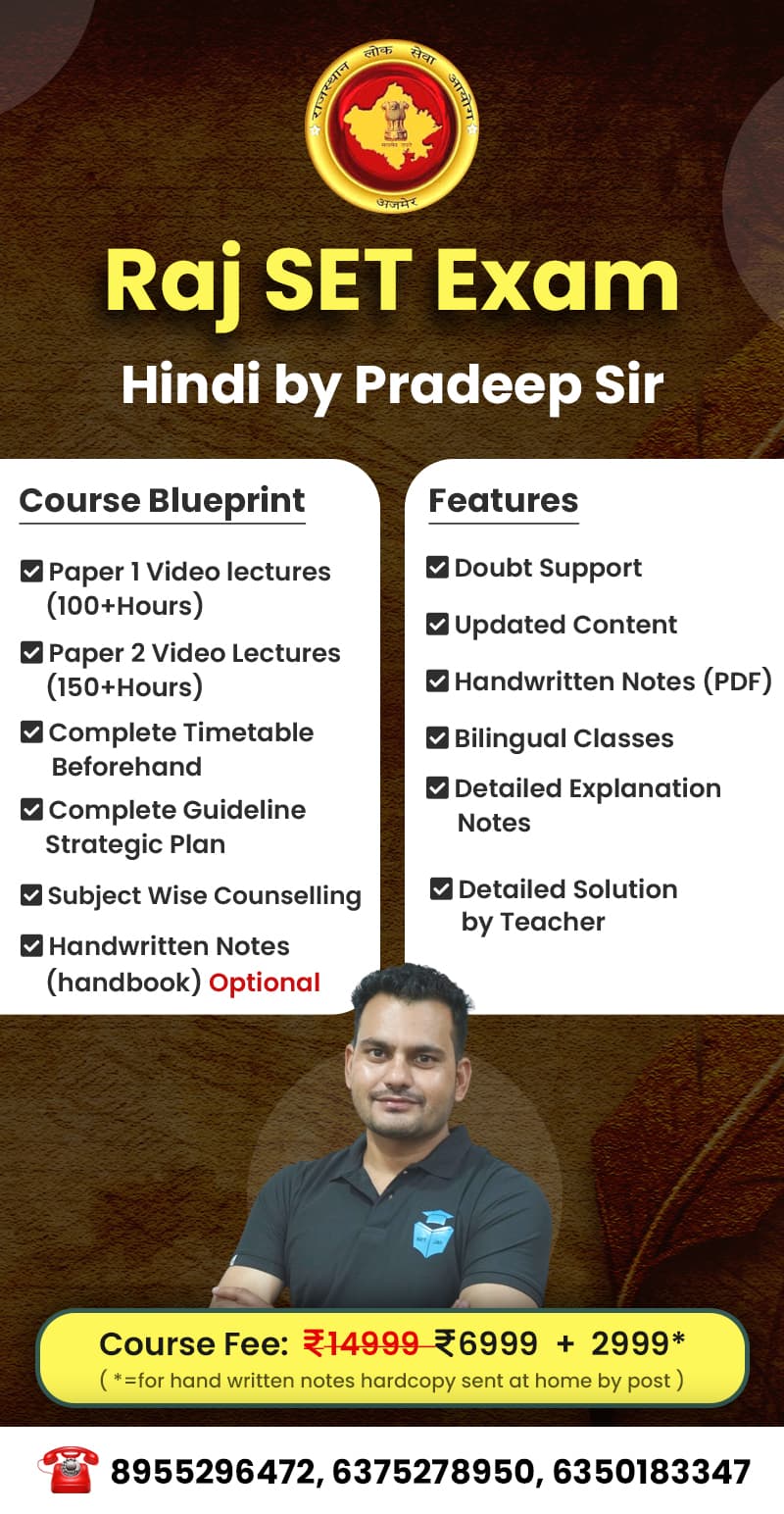 राजस्थान लोक सेवा आयोग
अजमेर

Raj SET Exam
Hindi by Pradeep Sir

Course Blueprint

Paper 1 Video lectures (100+Hours)
Paper 2 Video Lectures (150+Hours)
Complete Timetable Beforehand
Complete Guideline Strategic Plan
Subject Wise Counselling
Handwritten Notes (handbook) Optional

Features

Doubt Support
Updated Content
Handwritten Notes (PDF)
Bilingual Classes
Detailed Explanation Notes
Detailed Solution by Teacher

Course Fee: ₹14999 ₹6999 + 2999*
( *=for hand written notes hardcopy sent at home by post )

8955296472, 6375278950, 6350183347